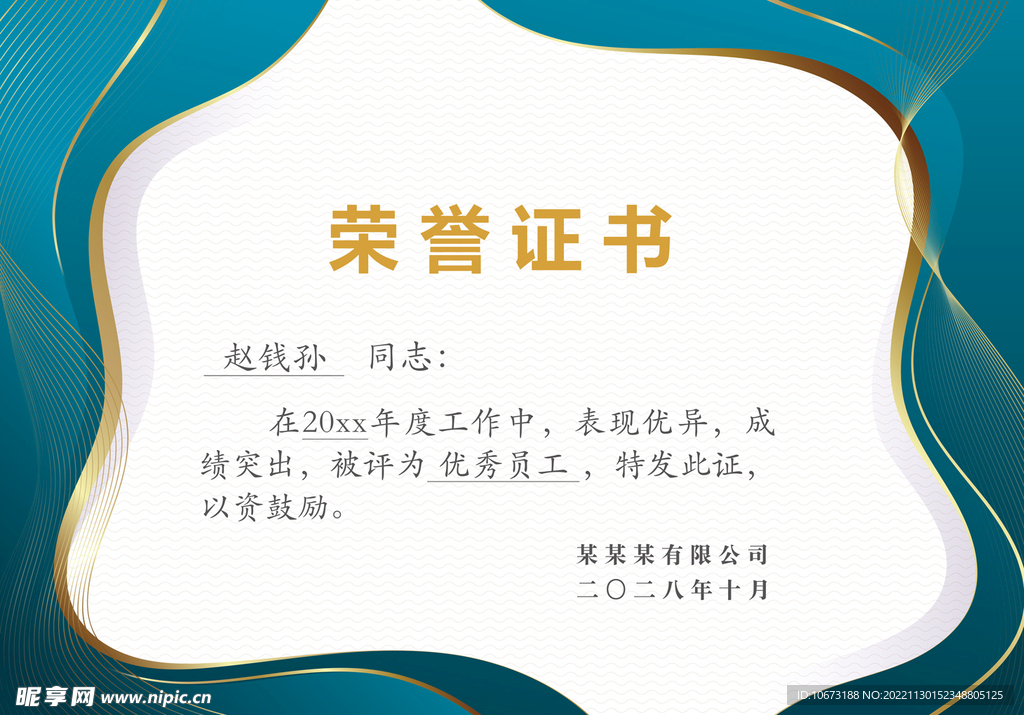 荣誉证书

赵钱孙 同志：

在20xx年度工作中，表现优异，成绩突出，被评为 优秀员工 ，特发此证，以资鼓励。

某某某有限公司
二〇二八年十月

昵享网 www.nipic.cn
ID:10673188 NO:20221130152348805125